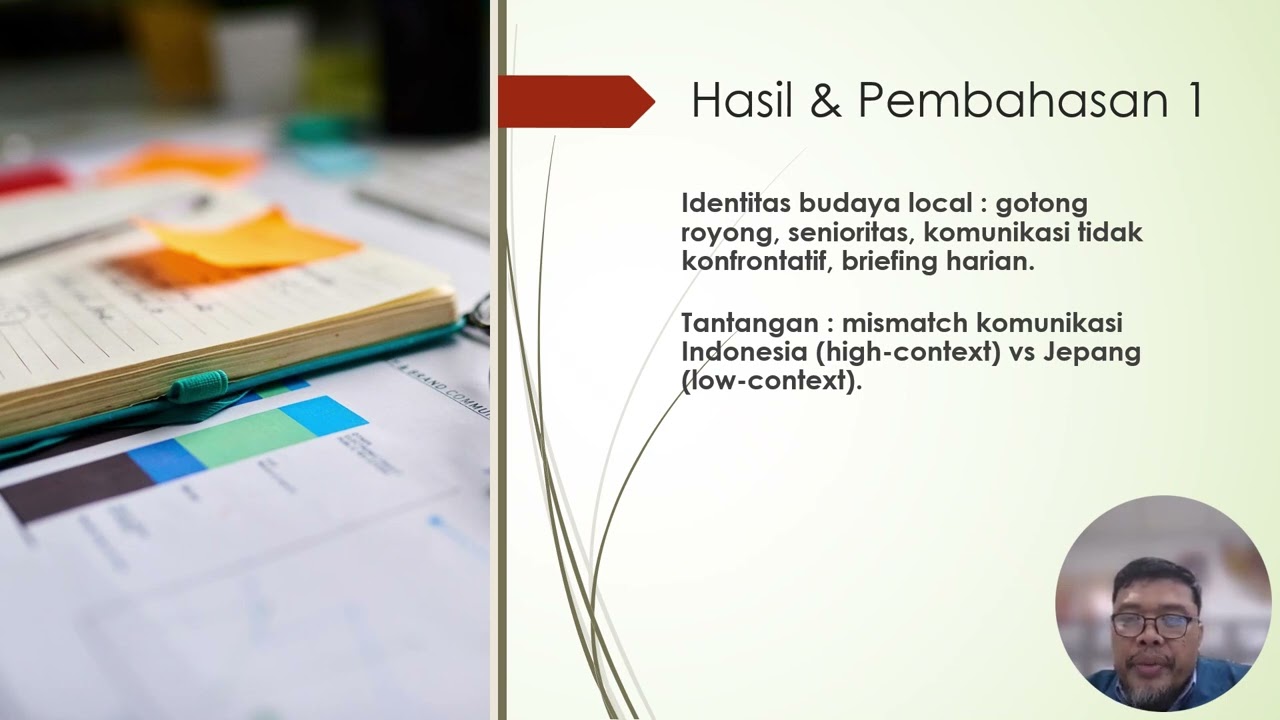 Hasil & Pembahasan 1

Identitas budaya local : gotong royong, senioritas, komunikasi tidak konfrontatif, briefing harian.

Tantangan : mismatch komunikasi Indonesia (high-context) vs Jepang (low-context).